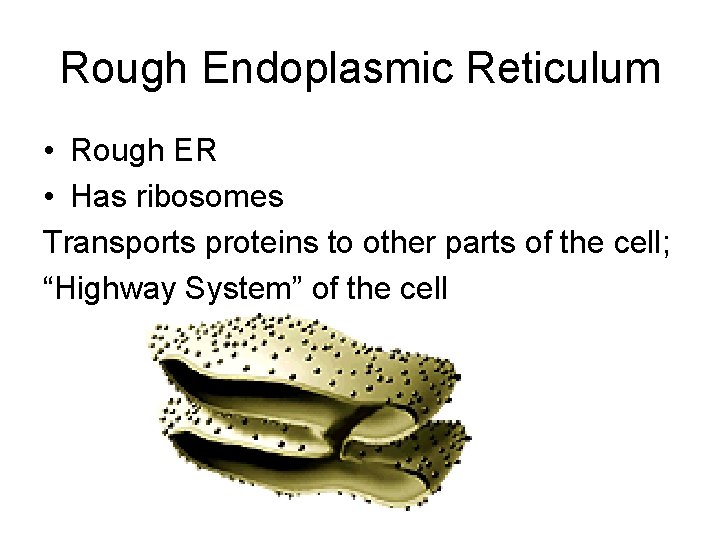 Rough Endoplasmic Reticulum

• Rough ER
• Has ribosomes

Transports proteins to other parts of the cell; “Highway System” of the cell